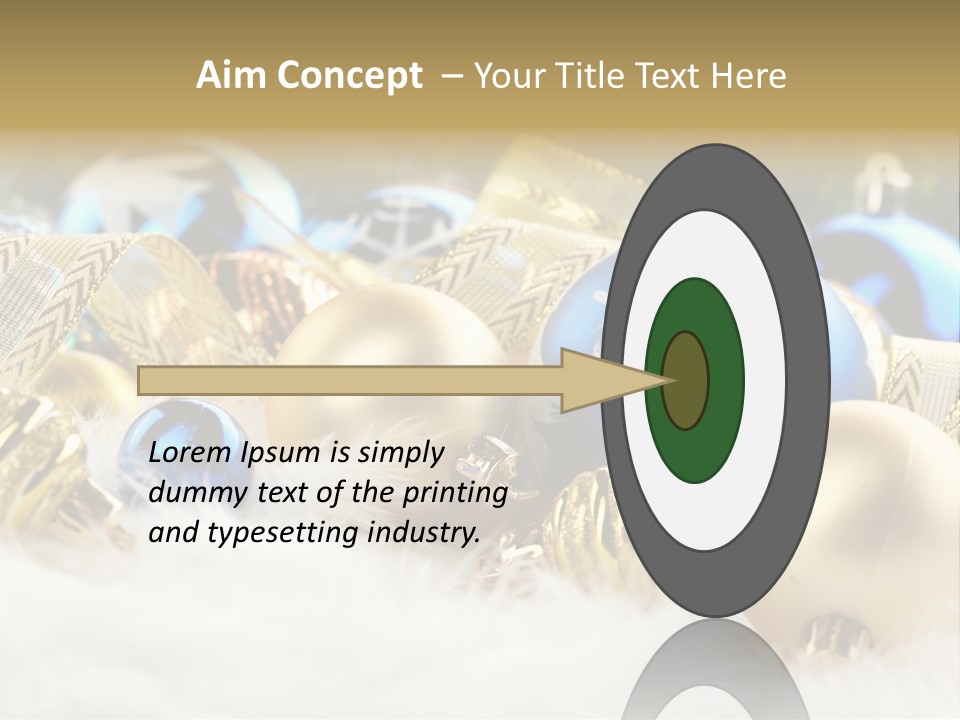 Aim Concept – Your Title Text Here

Lorem Ipsum is simply dummy text of the printing and typesetting industry.